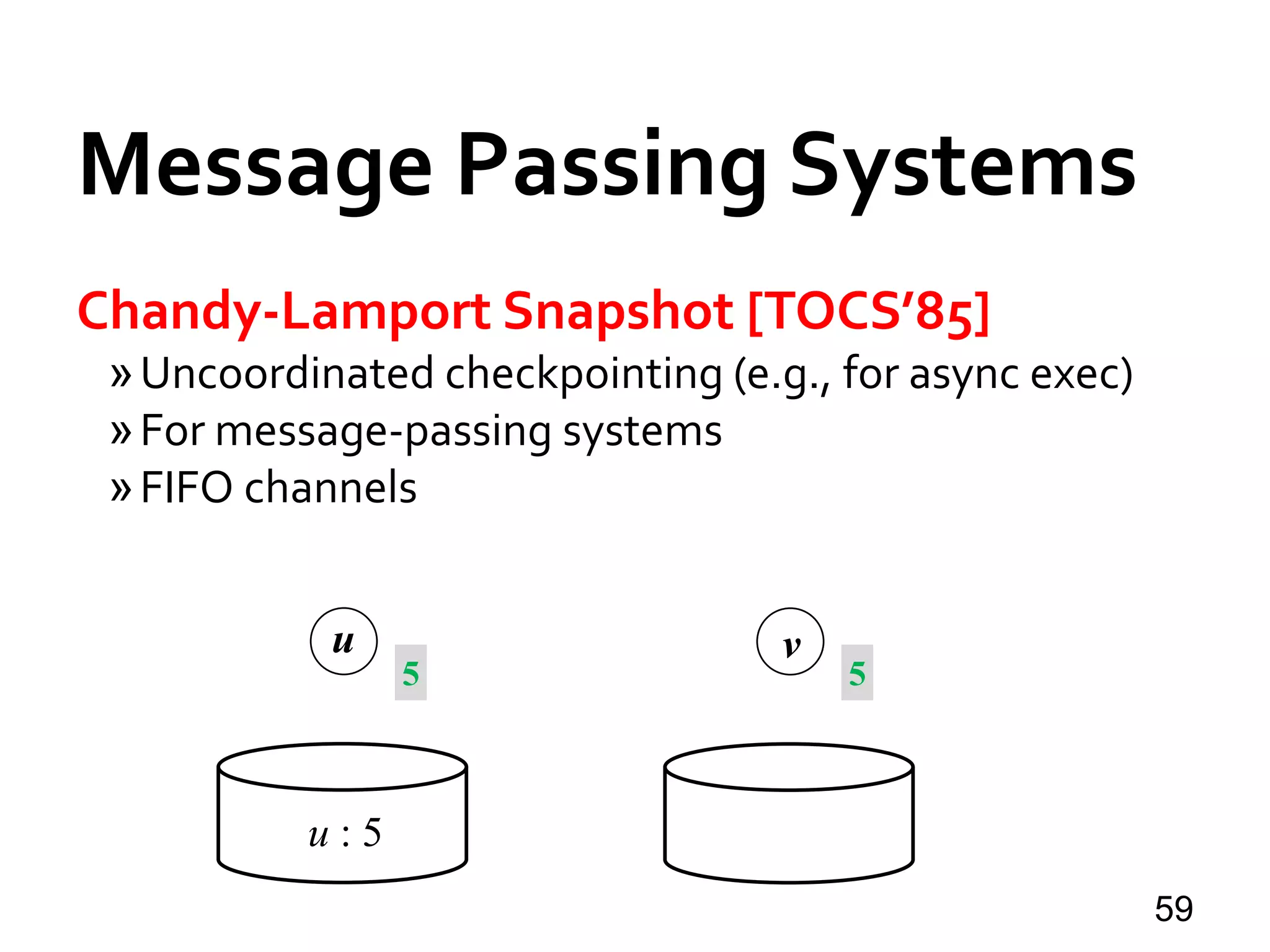 Message Passing Systems

Chandy-Lamport Snapshot [TOCS'85]

» Uncoordinated checkpointing (e.g., for async exec)
» For message-passing systems
» FIFO channels

$u$

5

$v$

5

$u : 5$

59